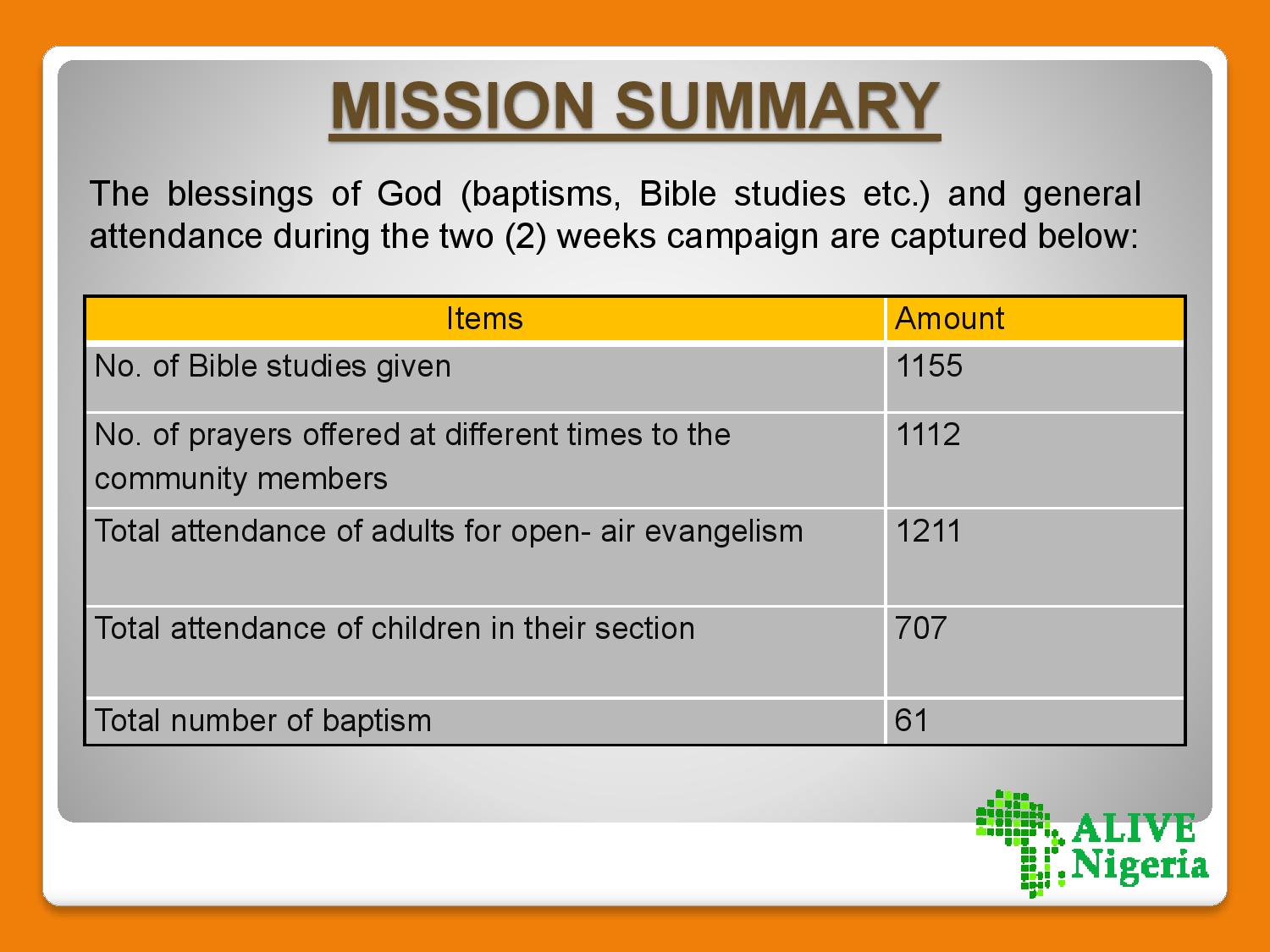 MISSION SUMMARY

The blessings of God (baptisms, Bible studies etc.) and general attendance during the two (2) weeks campaign are captured below:

| Items | Amount |
|---|---|
| No. of Bible studies given | 1155 |
| No. of prayers offered at different times to the community members | 1112 |
| Total attendance of adults for open- air evangelism | 1211 |
| Total attendance of children in their section | 707 |
| Total number of baptism | 61 |

ALIVE Nigeria